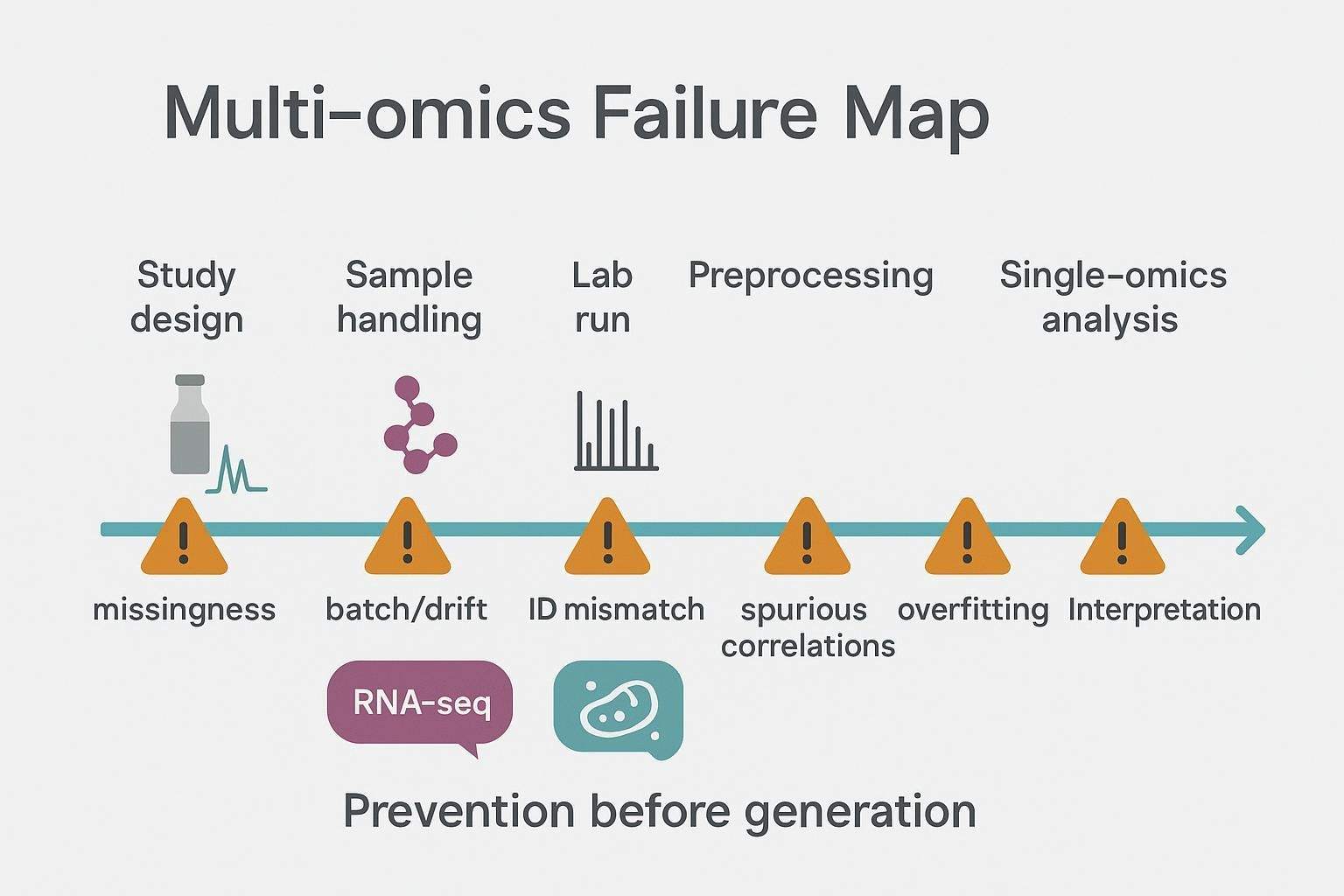 Multi-omics Failure Map

Study design

Sample handling

Lab run

Preprocessing

Single-omics analysis

missingness

batch/drift

ID mismatch

spurious correlations

overfitting

Interpretation

RNA-seq

Prevention before generation